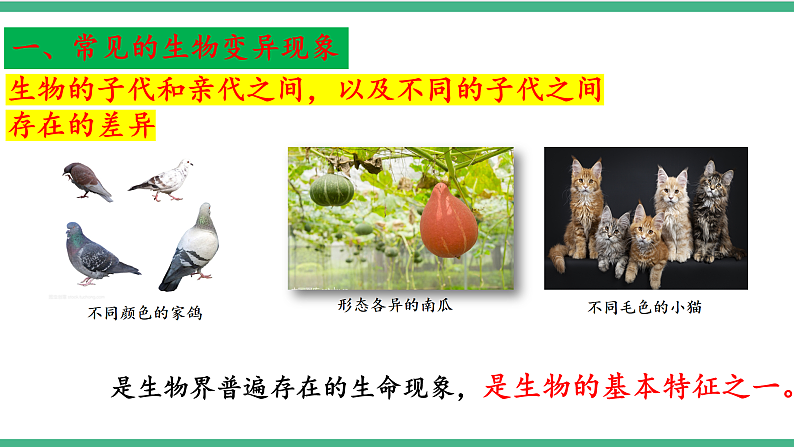 一、常见的生物变异现象

生物的子代和亲代之间，以及不同的子代之间存在的差异

不同颜色的家鸽

形态各异的南瓜

不同毛色的小猫

是生物界普遍存在的生命现象，是生物的基本特征之一。